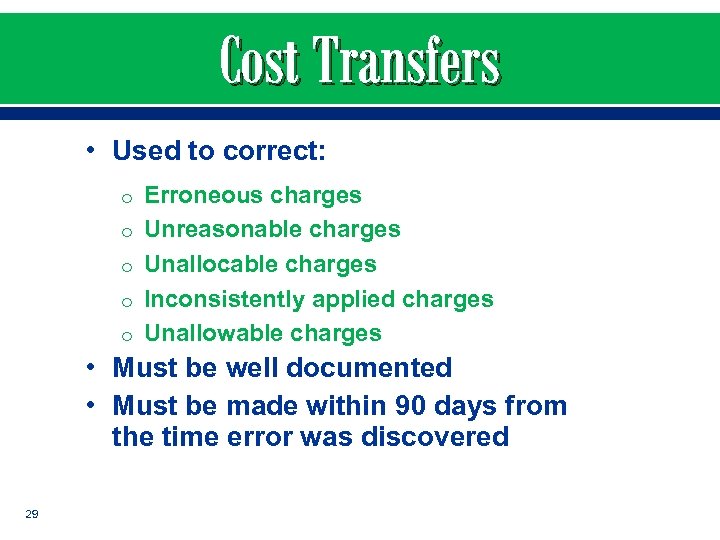 Cost Transfers

• Used to correct:
  o Erroneous charges
  o Unreasonable charges
  o Unallocable charges
  o Inconsistently applied charges
  o Unallowable charges
• Must be well documented
• Must be made within 90 days from the time error was discovered

29